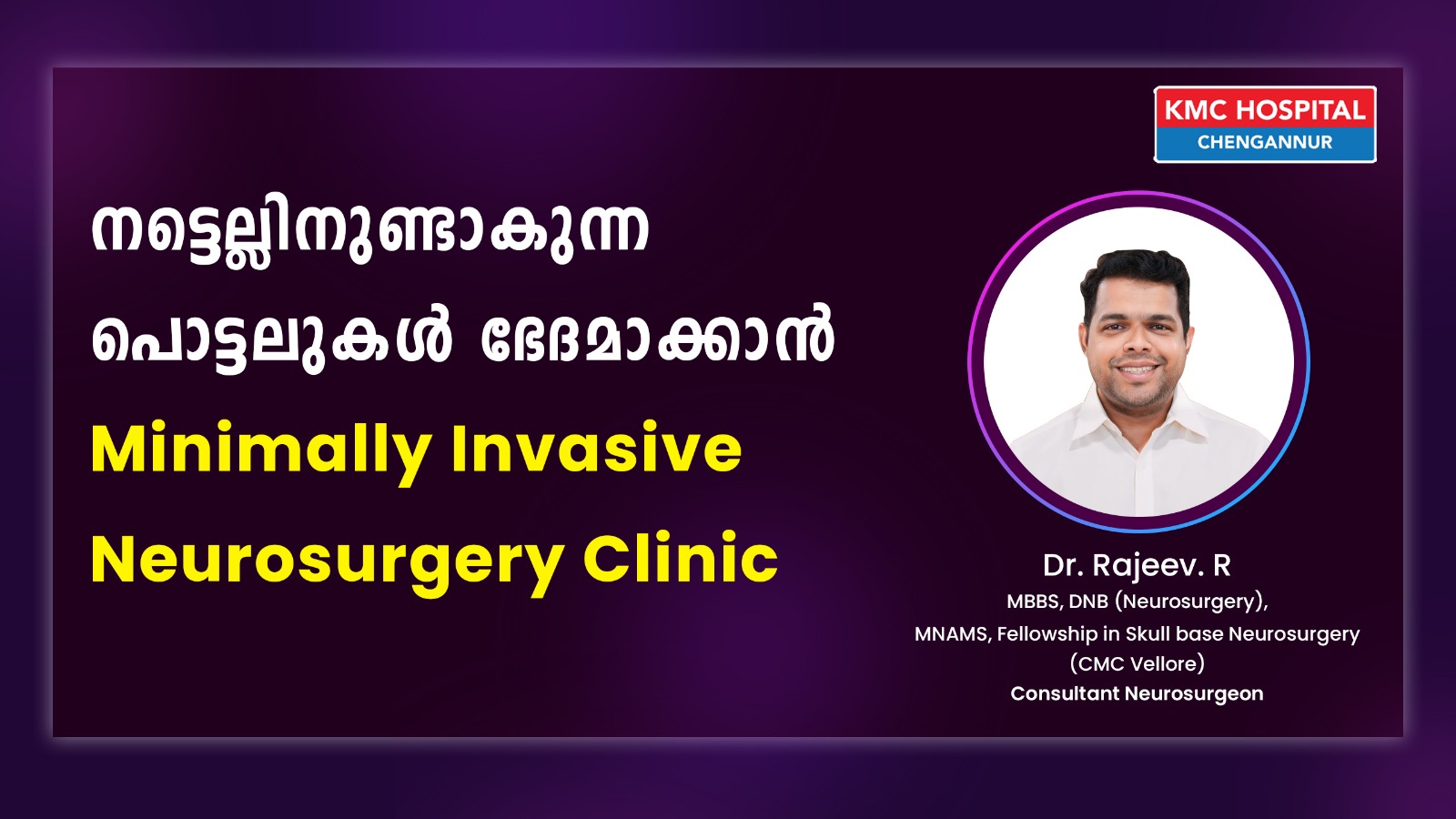 KMC HOSPITAL
CHENGANNUR

നട്ടെല്ലിനുണ്ടാകുന്ന പൊട്ടലുകൾ ഭേദമാക്കാൻ

Minimally Invasive Neurosurgery Clinic

Dr. Rajeev. R
MBBS, DNB (Neurosurgery), MNAMS, Fellowship in Skull base Neurosurgery (CMC Vellore)
Consultant Neurosurgeon